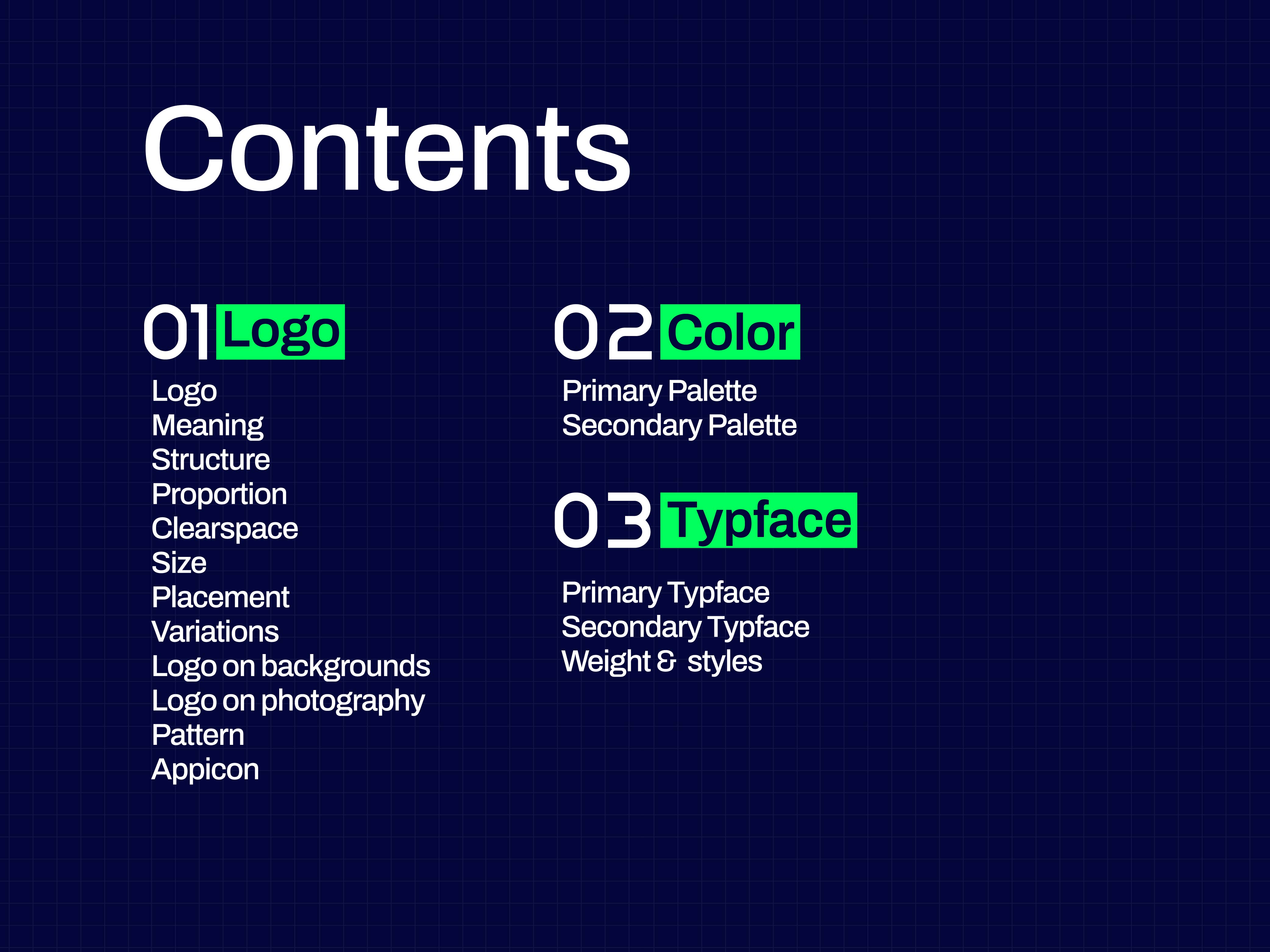 Contents

01 Logo

Logo
Meaning
Structure
Proportion
Clearspace
Size
Placement
Variations
Logo on backgrounds
Logo on photography
Pattern
Appicon

02 Color

Primary Palette
Secondary Palette

03 Typface

Primary Typface
Secondary Typface
Weight & styles